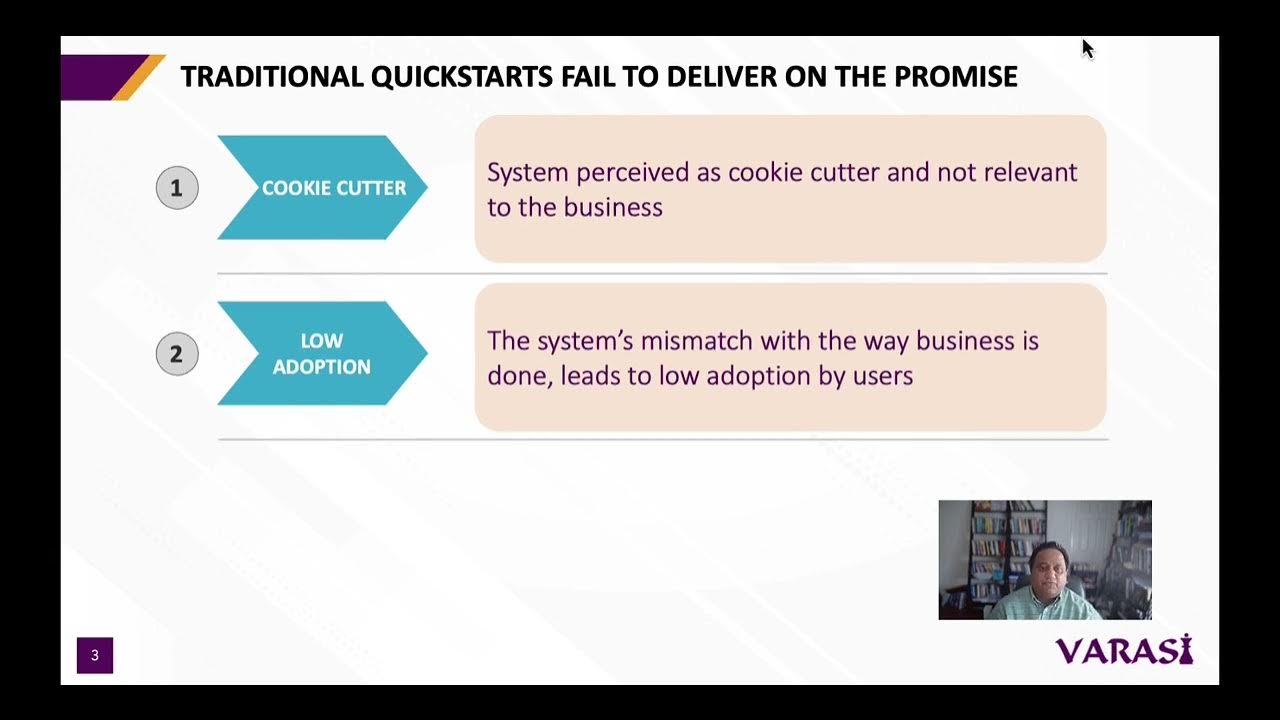 TRADITIONAL QUICKSTARTS FAIL TO DELIVER ON THE PROMISE

1

COOKIE CUTTER

System perceived as cookie cutter and not relevant to the business

2

LOW ADOPTION

The system's mismatch with the way business is done, leads to low adoption by users

3

VARASI